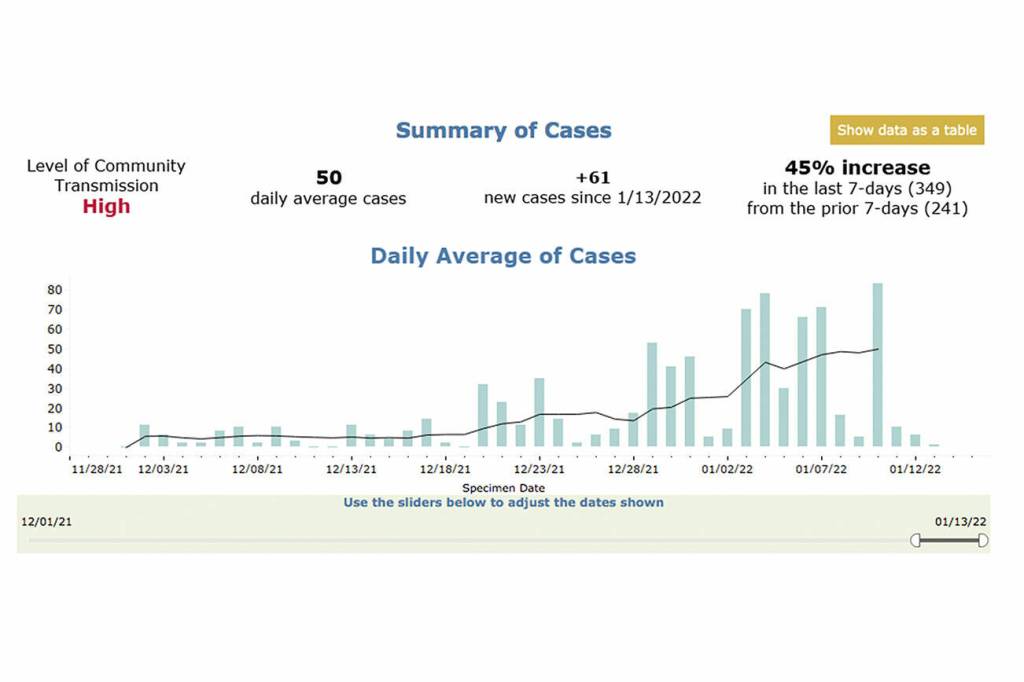 Summary of Cases

Show data as a table

Level of Community Transmission
High

50
daily average cases

+61
new cases since 1/13/2022

45% increase
in the last 7-days (349)
from the prior 7-days (241)

Daily Average of Cases

80
70
60
50
40
30
20
10
0

11/28/21
12/03/21
12/08/21
12/13/21
12/18/21
12/23/21
12/28/21
01/02/22
01/07/22
01/12/22

Specimen Date

Use the sliders below to adjust the dates shown

12/01/21

01/13/22